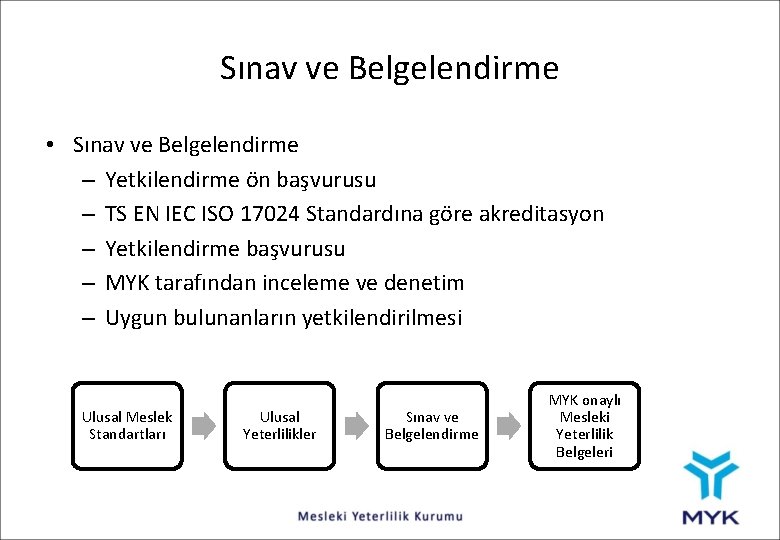 Sınav ve Belgelendirme

• Sınav ve Belgelendirme
– Yetkilendirme ön başvurusu
– TS EN IEC ISO 17024 Standardına göre akreditasyon
– Yetkilendirme başvurusu
– MYK tarafından inceleme ve denetim
– Uygun bulunanların yetkilendirilmesi

Ulusal Meslek Standartları

Ulusal Yeterlilikler

Sınav ve Belgelendirme

MYK onaylı Mesleki Yeterlilik Belgeleri

Mesleki Yeterlilik Kurumu

MYK